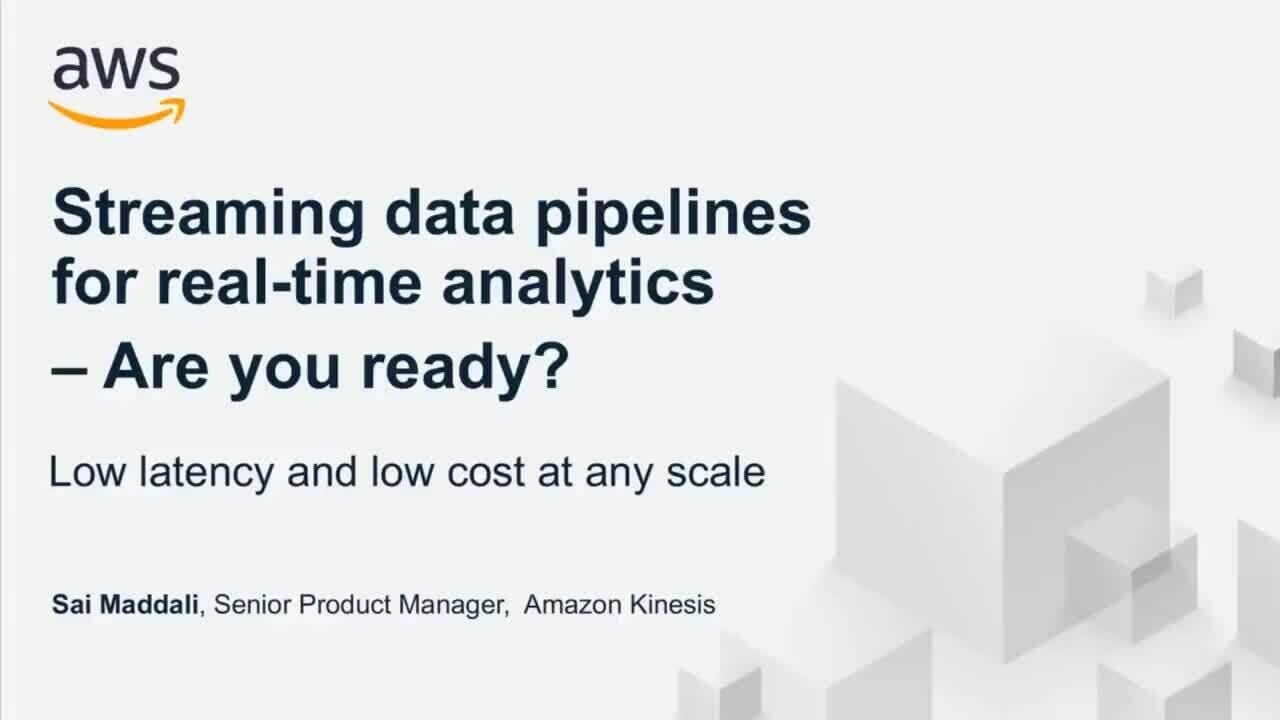 aws

Streaming data pipelines for real-time analytics – Are you ready?

Low latency and low cost at any scale

Sai Maddali, Senior Product Manager, Amazon Kinesis